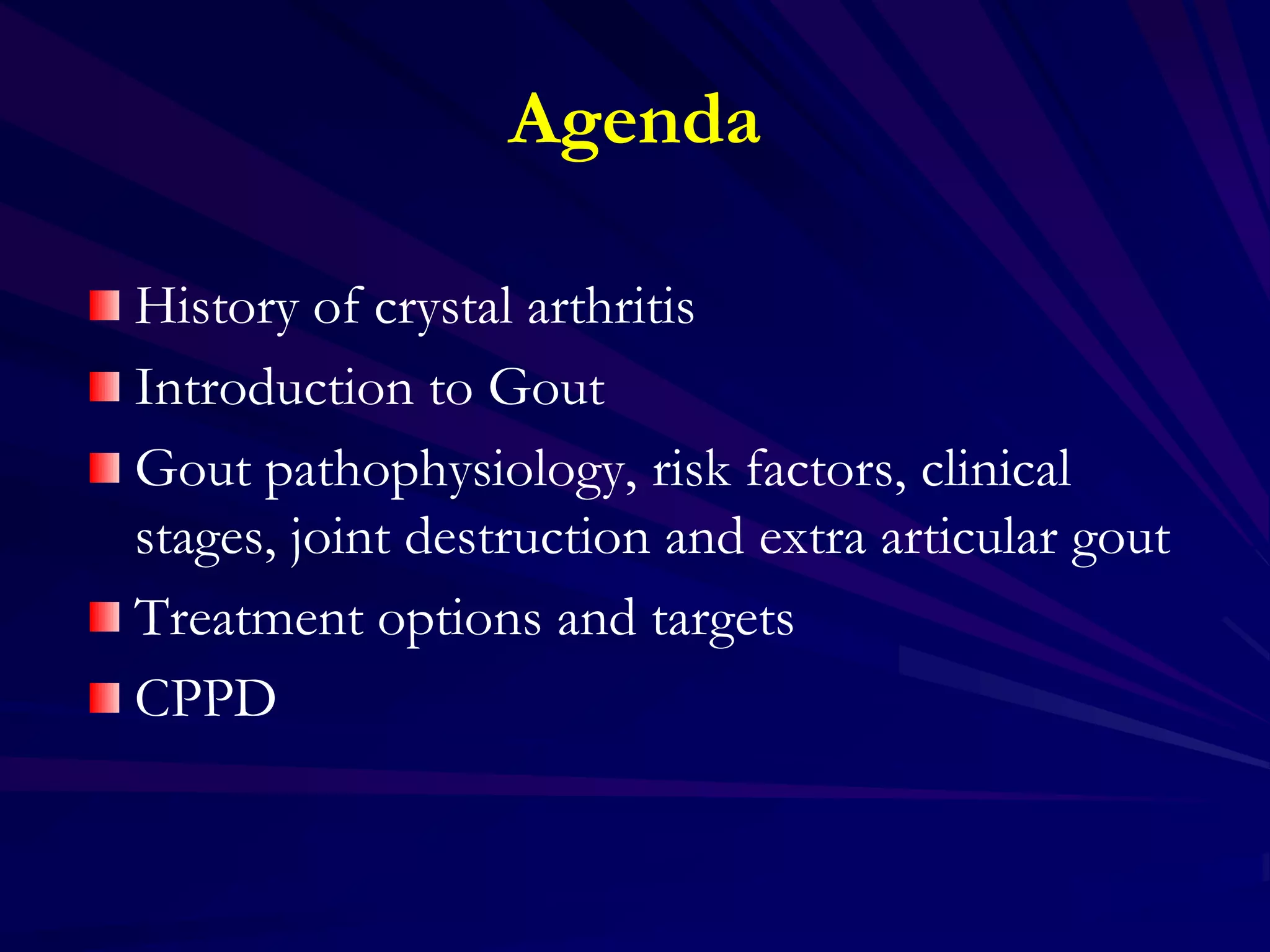 Agenda

History of crystal arthritis

Introduction to Gout

Gout pathophysiology, risk factors, clinical stages, joint destruction and extra articular gout

Treatment options and targets

CPPD